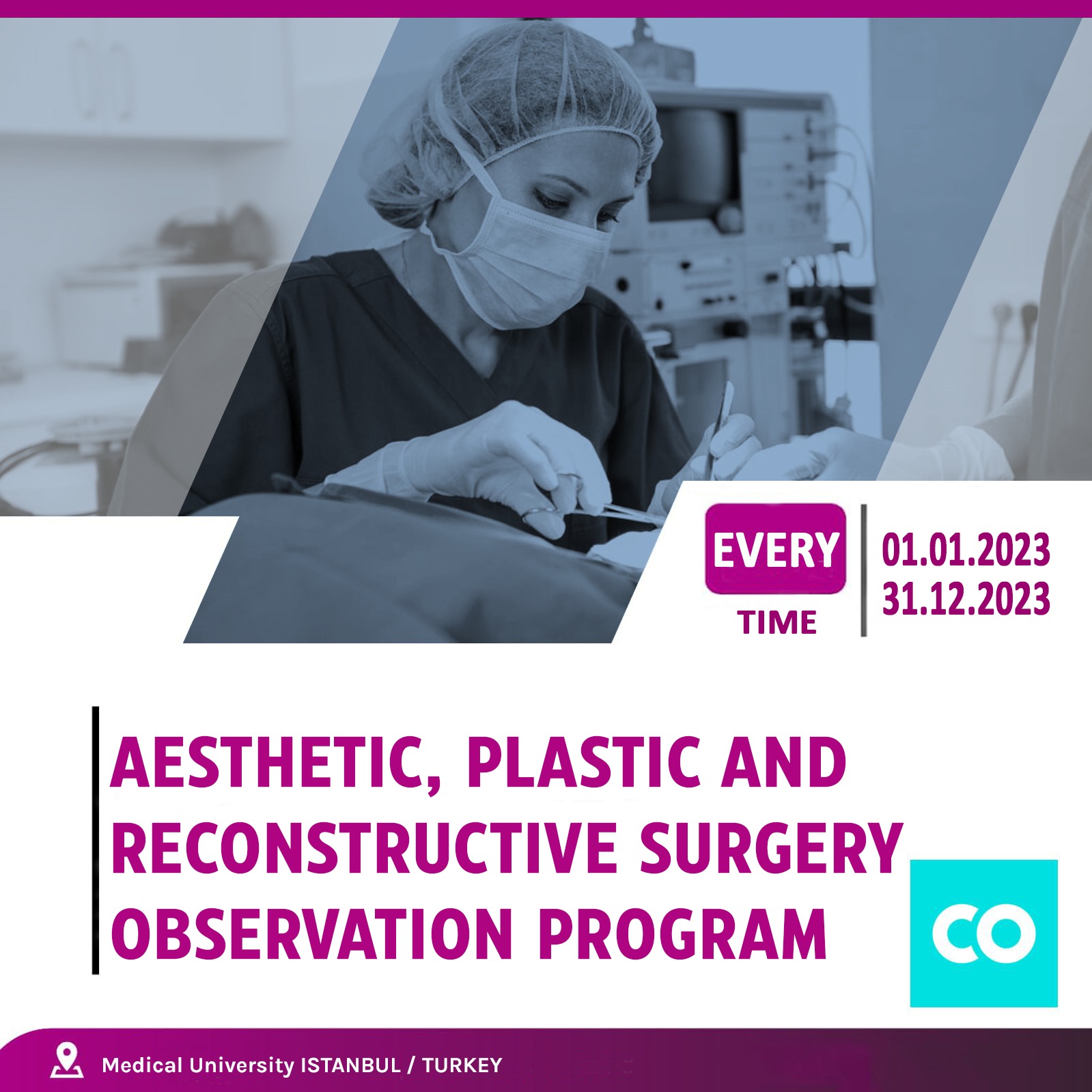 EVERY TIME

01.01.2023
31.12.2023

AESTHETIC, PLASTIC AND RECONSTRUCTIVE SURGERY OBSERVATION PROGRAM

CO

Medical University ISTANBUL / TURKEY